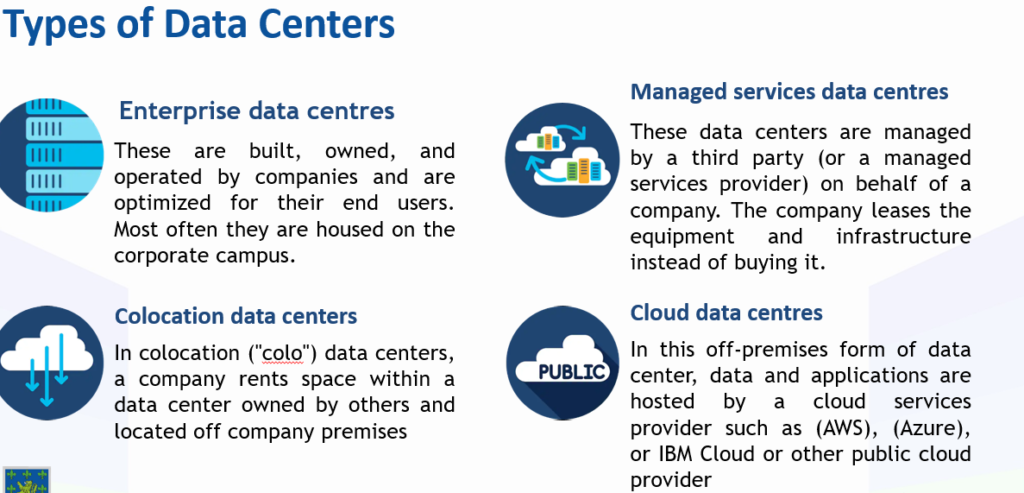 Types of Data Centers

Enterprise data centres

These are built, owned, and operated by companies and are optimized for their end users. Most often they are housed on the corporate campus.

Colocation data centers

In colocation ("colo") data centers, a company rents space within a data center owned by others and located off company premises

Managed services data centres

These data centers are managed by a third party (or a managed services provider) on behalf of a company. The company leases the equipment and infrastructure instead of buying it.

Cloud data centres

PUBLIC

In this off-premises form of data center, data and applications are hosted by a cloud services provider such as (AWS), (Azure), or IBM Cloud or other public cloud provider